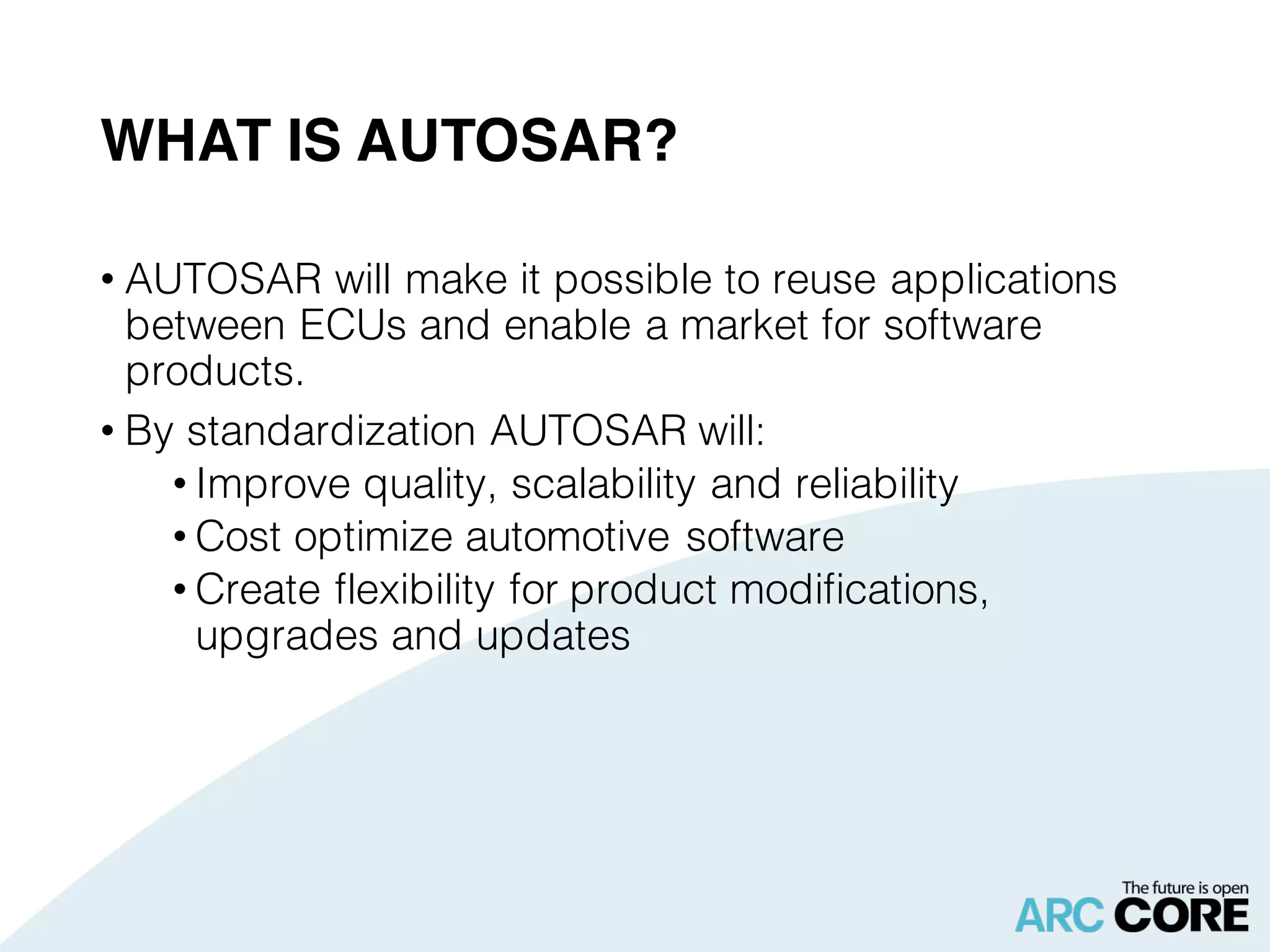 WHAT IS AUTOSAR?

• AUTOSAR will make it possible to reuse applications between ECUs and enable a market for software products.

• By standardization AUTOSAR will:

• Improve quality, scalability and reliability

• Cost optimize automotive software

• Create flexibility for product modifications, upgrades and updates

The future is open
ARC CORE